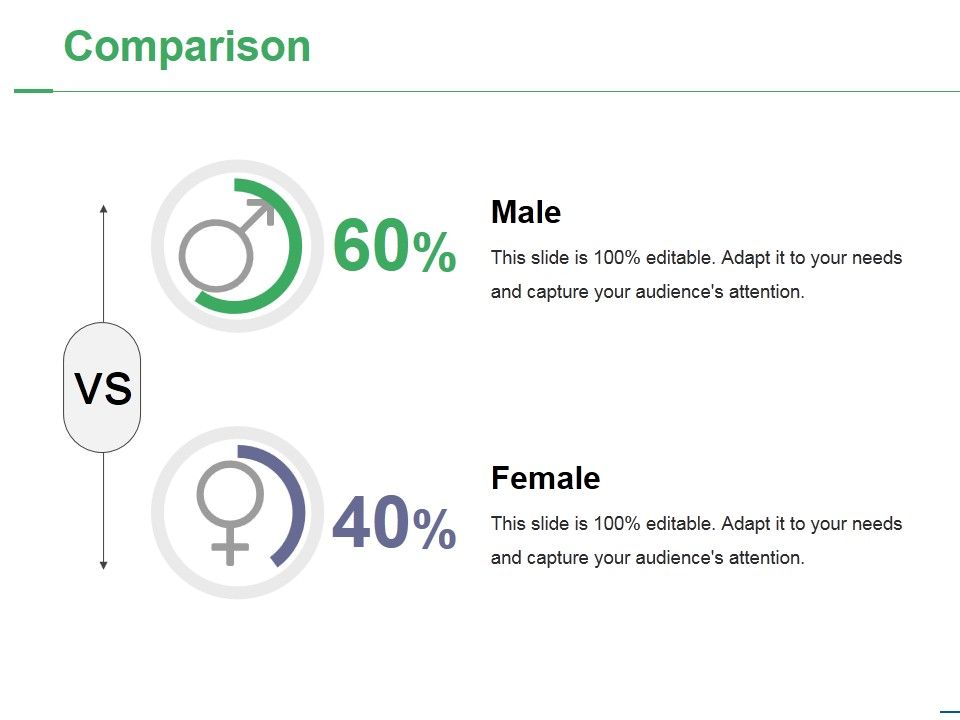 Comparison

VS

60%

Male

This slide is 100% editable. Adapt it to your needs and capture your audience's attention.

40%

Female

This slide is 100% editable. Adapt it to your needs and capture your audience's attention.